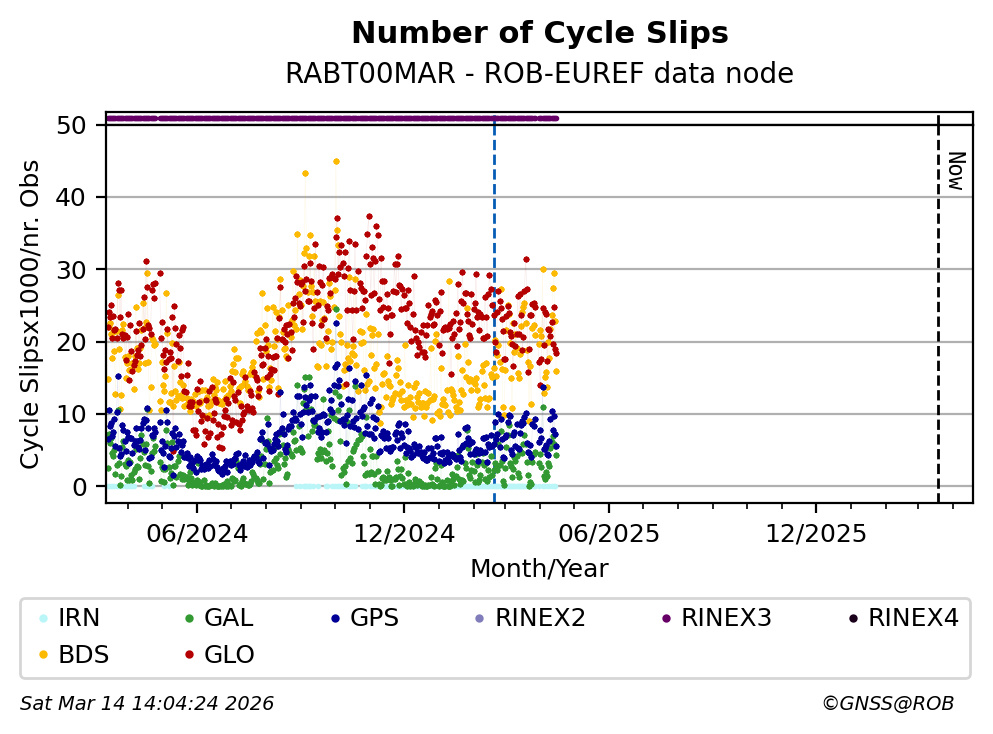 Number of Cycle Slips
RABT00MAR - ROB-EUREF data node

Cycle Slipsx1000/nr. Obs

50
40
30
20
10
0

Now

06/2024
12/2024
06/2025
12/2025

Month/Year

IRN GAL GPS RINEX2 RINEX3 RINEX4
BDS GLO

Sat Mar 14 14:04:24 2026
©GNSS@ROB